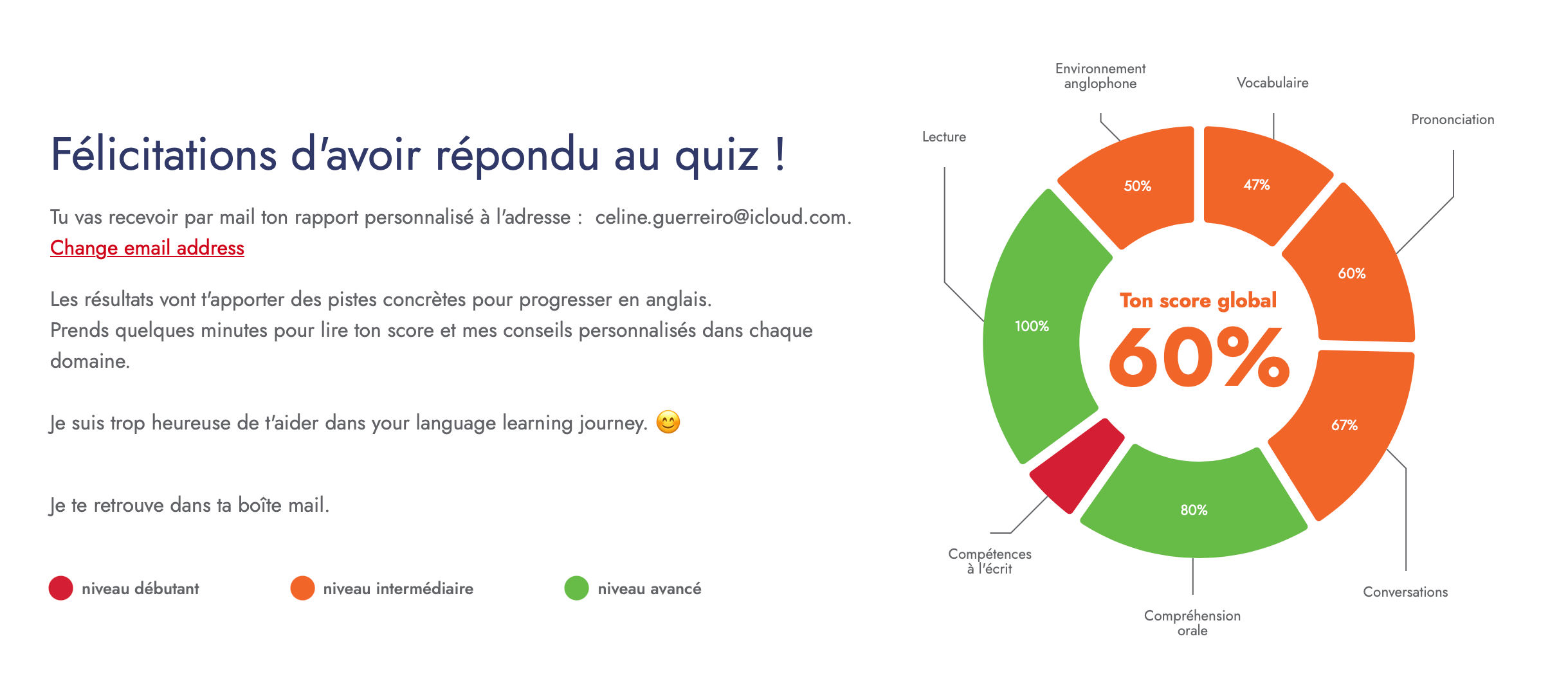 Félicitations d'avoir répondu au quiz !

Tu vas recevoir par mail ton rapport personnalisé à l'adresse : celine.guerreiro@icloud.com.
Change email address

Les résultats vont t'apporter des pistes concrètes pour progresser en anglais.
Prends quelques minutes pour lire ton score et mes conseils personnalisés dans chaque domaine.

Je suis trop heureuse de t'aider dans your language learning journey. 😊

Je te retrouve dans ta boîte mail.

niveau débutant
niveau intermédiaire
niveau avancé

Environnement anglophone
Vocabulaire
Prononciation
Lecture
50%
47%
60%
100%
Ton score global
60%
67%
80%
Compétences à l'écrit
Compréhension orale
Conversations